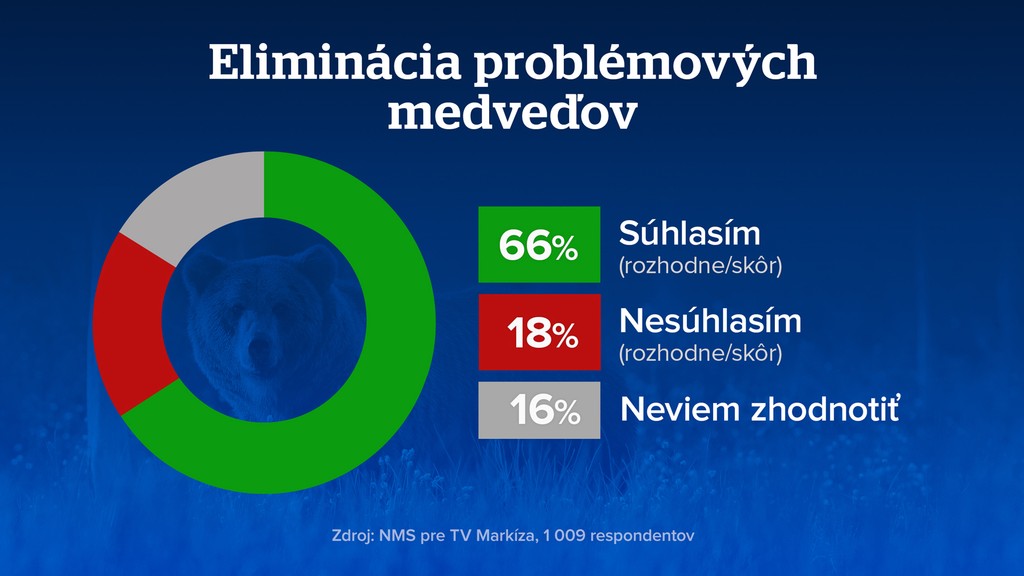 Eliminácia problémových medveďov

66% Súhlasím (rozhodne/skôr)

18% Nesúhlasím (rozhodne/skôr)

16% Neviem zhodnotiť

Zdroj: NMS pre TV Markíza, 1 009 respondentov